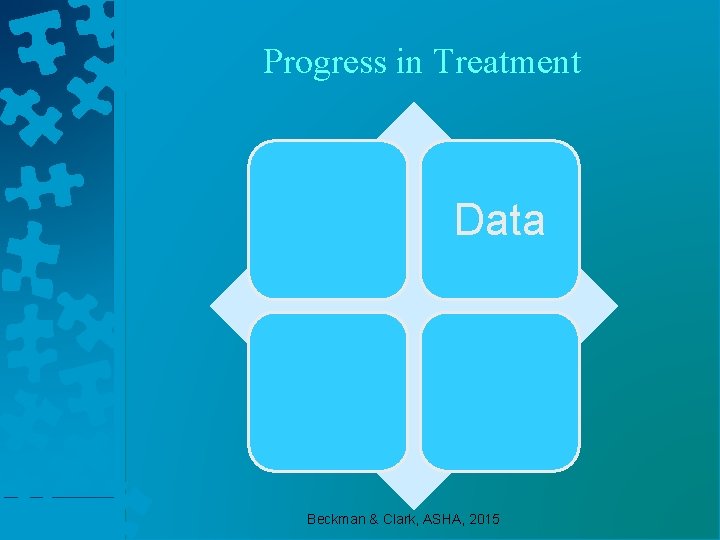 Progress in Treatment

Data

Beckman & Clark, ASHA, 2015